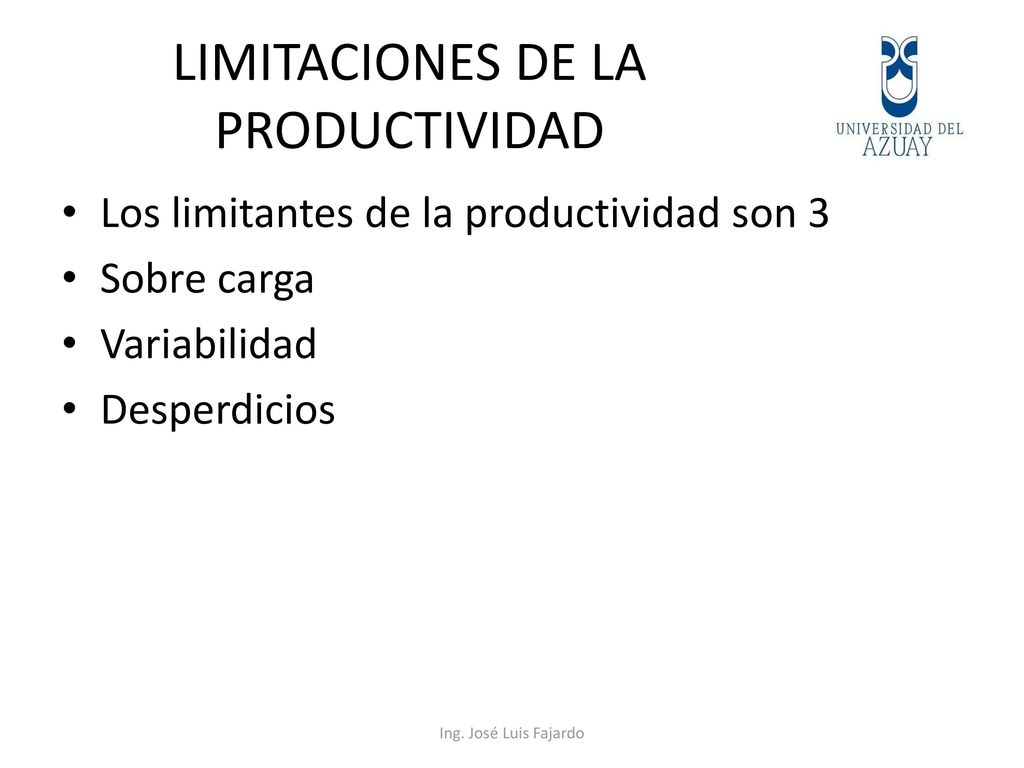 LIMITACIONES DE LA PRODUCTIVIDAD

UNIVERSIDAD DEL AZUAY

• Los limitantes de la productividad son 3
• Sobre carga
• Variabilidad
• Desperdicios

Ing. José Luis Fajardo